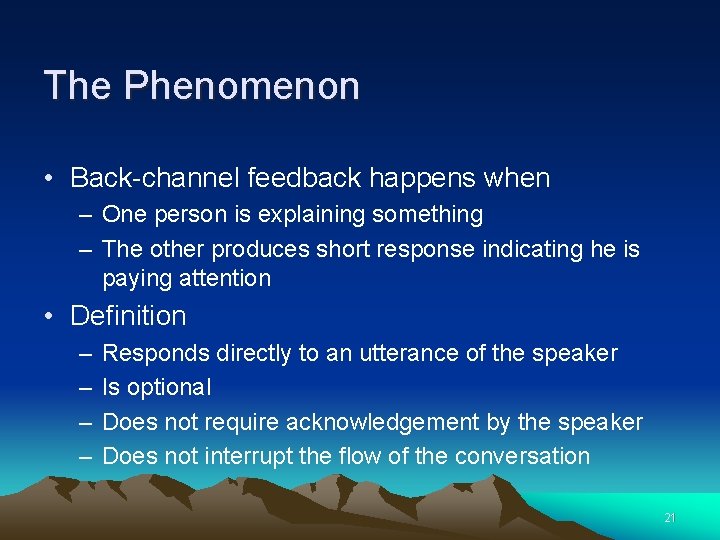 The Phenomenon

• Back-channel feedback happens when
– One person is explaining something
– The other produces short response indicating he is paying attention

• Definition
– Responds directly to an utterance of the speaker
– Is optional
– Does not require acknowledgement by the speaker
– Does not interrupt the flow of the conversation

21